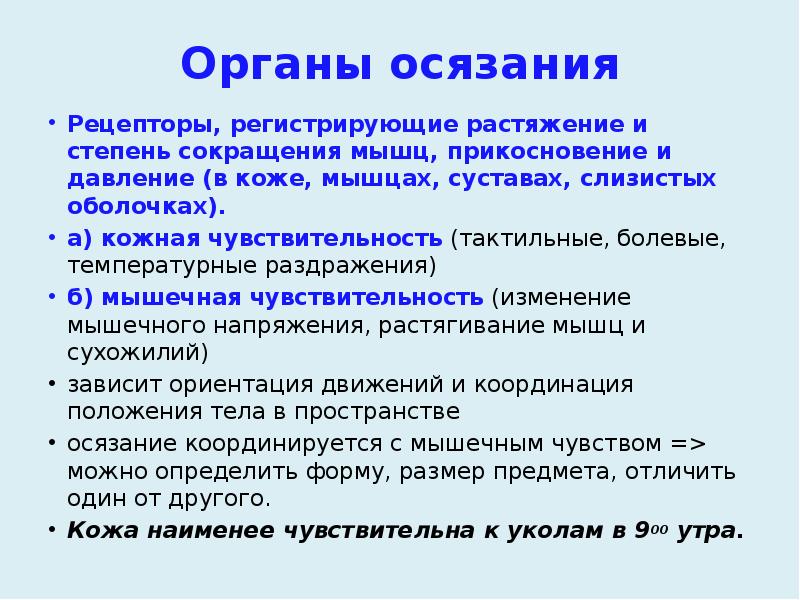 Органы осязания

• Рецепторы, регистрирующие растяжение и степень сокращения мышц, прикосновение и давление (в коже, мышцах, суставах, слизистых оболочках).

• а) кожная чувствительность (тактильные, болевые, температурные раздражения)

• б) мышечная чувствительность (изменение мышечного напряжения, растягивание мышц и сухожилий)

• зависит ориентация движений и координация положения тела в пространстве

• осязание координируется с мышечным чувством => можно определить форму, размер предмета, отличить один от другого.

• Кожа наименее чувствительна к уколам в $9^{00}$ утра.